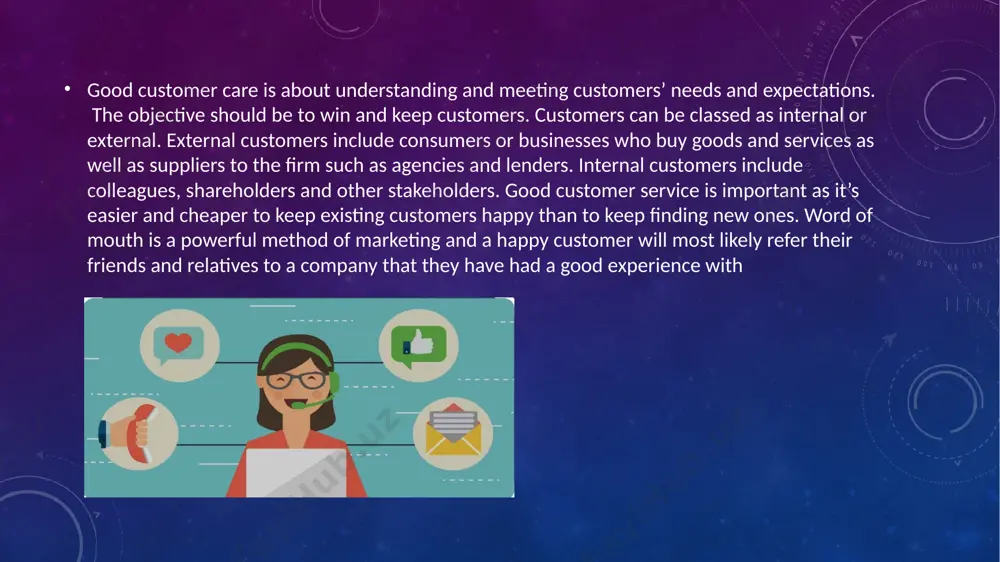 • Good customer care is about understanding and meeting customers' needs and expectations. The objective should be to win and keep customers. Customers can be classed as internal or external. External customers include consumers or businesses who buy goods and services as well as suppliers to the firm such as agencies and lenders. Internal customers include colleagues, shareholders and other stakeholders. Good customer service is important as it's easier and cheaper to keep existing customers happy than to keep finding new ones. Word of mouth is a powerful method of marketing and a happy customer will most likely refer their friends and relatives to a company that they have had a good experience with